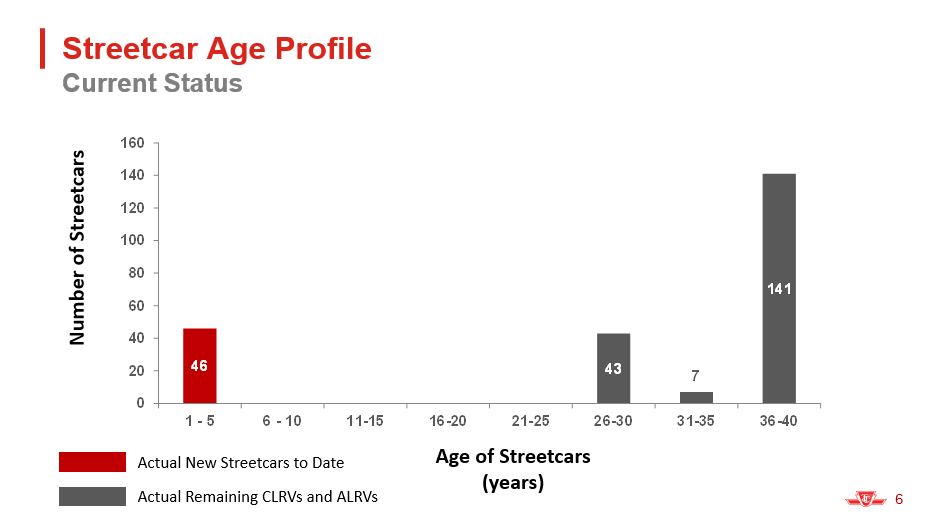 Streetcar Age Profile
Current Status

Number of Streetcars

160
140
120
100
80
60
40
20
0

46
43
7
141

1 - 5
6 - 10
11-15
16-20
21-25
26-30
31-35
36-40

Age of Streetcars (years)

Actual New Streetcars to Date
Actual Remaining CLRVs and ALRVs

6